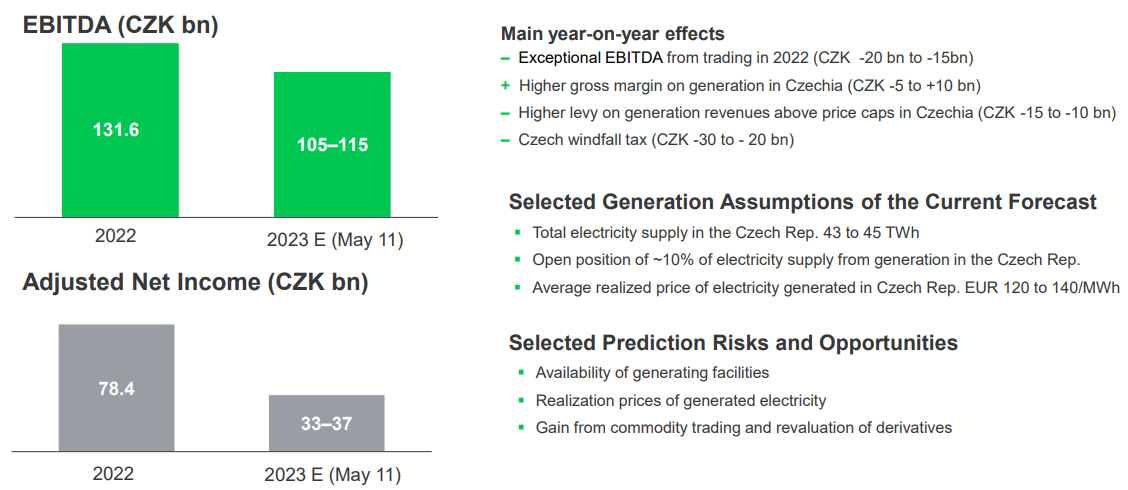 EBITDA (CZK bn)

131.6

105–115

2022

2023 E (May 11)

Adjusted Net Income (CZK bn)

78.4

33–37

2022

2023 E (May 11)

Main year-on-year effects

– Exceptional EBITDA from trading in 2022 (CZK -20 bn to -15bn)

+ Higher gross margin on generation in Czechia (CZK -5 to +10 bn)

– Higher levy on generation revenues above price caps in Czechia (CZK -15 to -10 bn)

– Czech windfall tax (CZK -30 to - 20 bn)

Selected Generation Assumptions of the Current Forecast

▪ Total electricity supply in the Czech Rep. 43 to 45 TWh

▪ Open position of ~10% of electricity supply from generation in the Czech Rep.

▪ Average realized price of electricity generated in Czech Rep. EUR 120 to 140/MWh

Selected Prediction Risks and Opportunities

▪ Availability of generating facilities

▪ Realization prices of generated electricity

▪ Gain from commodity trading and revaluation of derivatives